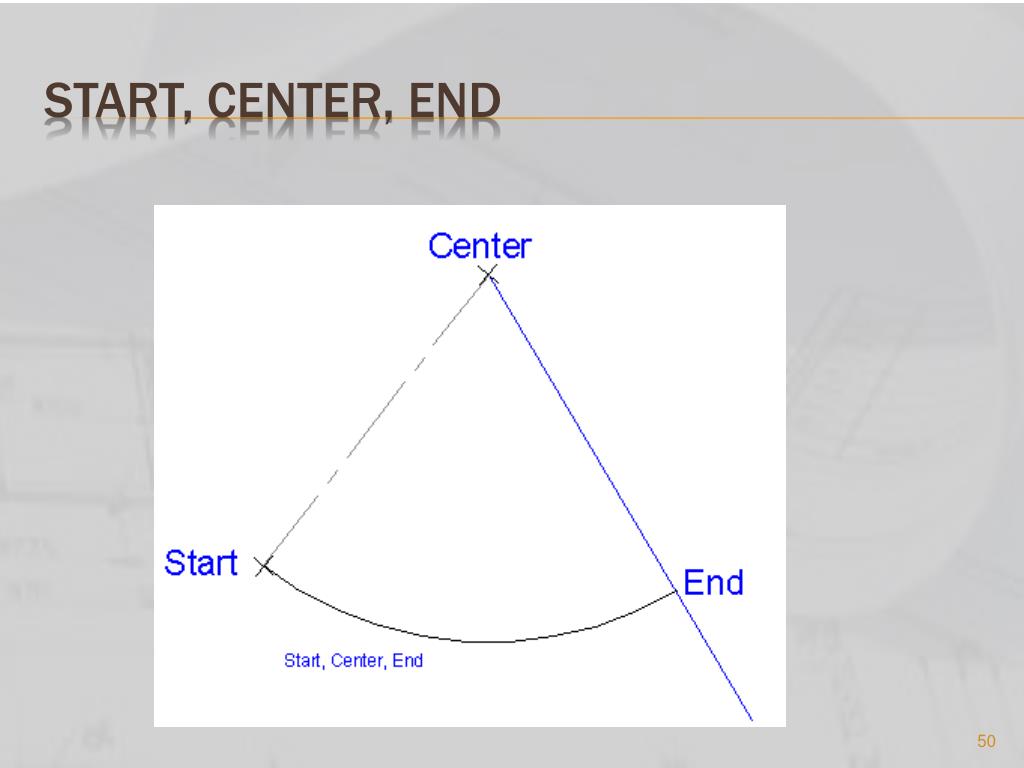 START, CENTER, END

Center

Start

End

Start, Center, End

50